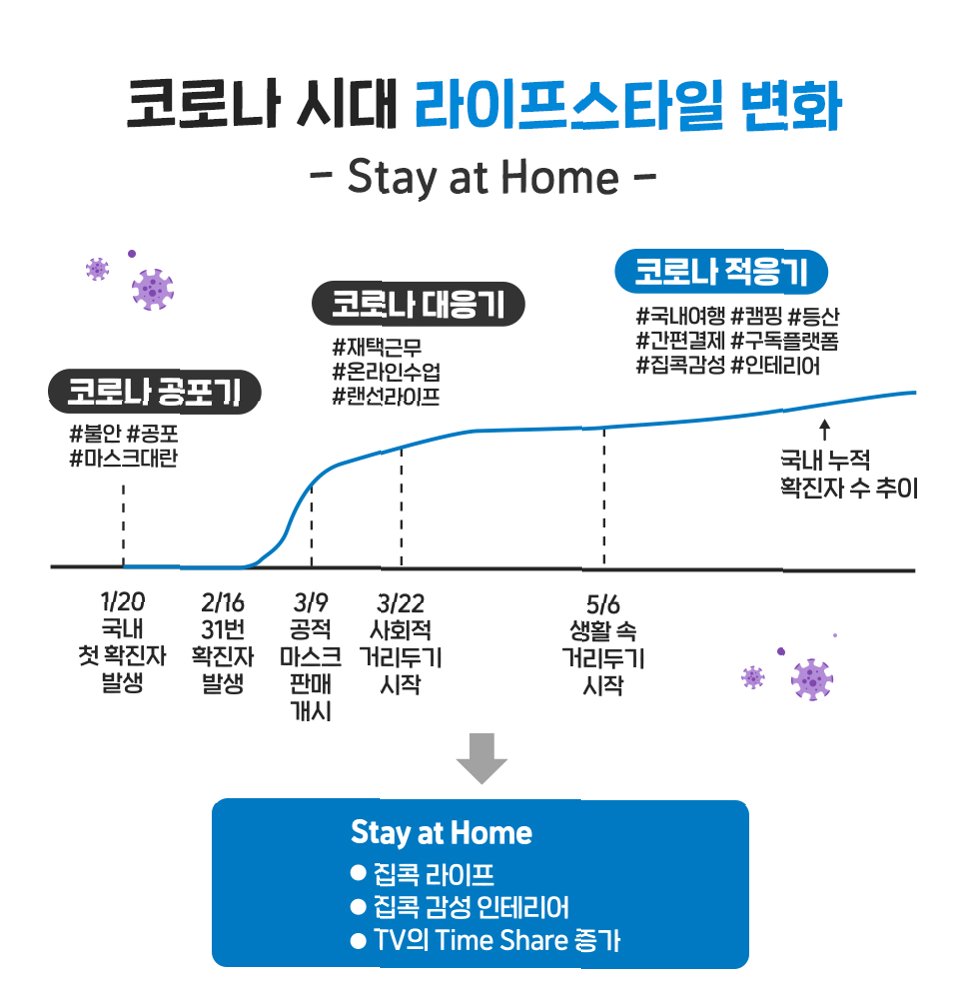 코로나 시대 라이프스타일 변화

- Stay at Home -

코로나 공포기
#불안 #공포
#마스크대란

코로나 대응기
#재택근무
#온라인수업
#랜선라이프

코로나 적응기
#국내여행 #캠핑 #등산
#간편결제 #구독플랫폼
#집콕감성 #인테리어

국내 누적 확진자 수 추이

1/20 국내 첫 확진자 발생

2/16 31번 확진자 발생

3/9 공적 마스크 판매 개시

3/22 사회적 거리두기 시작

5/6 생활 속 거리두기 시작

Stay at Home
● 집콕 라이프
● 집콕 감성 인테리어
● TV의 Time Share 증가